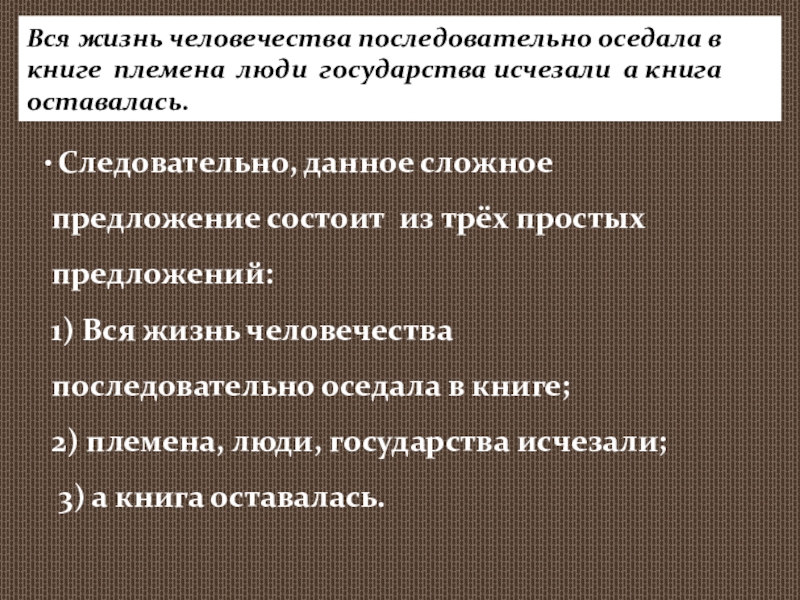 Вся жизнь человечества последовательно оседала в книге племена люди государства исчезали а книга оставалась.

• Следовательно, данное сложное предложение состоит из трёх простых предложений:

1) Вся жизнь человечества последовательно оседала в книге;

2) племена, люди, государства исчезали;

3) а книга оставалась.